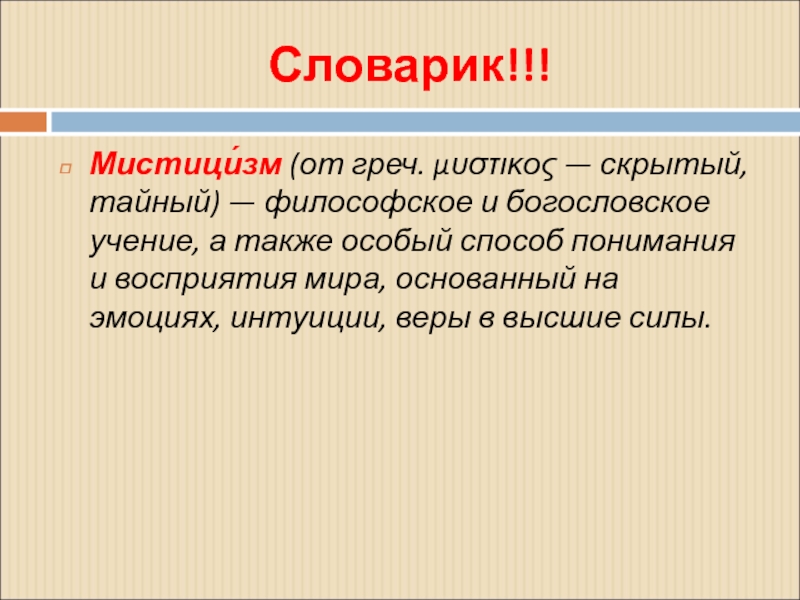 Словарик!!!

Мистици́зм (от греч. μυστικος — скрытый, тайный) — философское и богословское учение, а также особый способ понимания и восприятия мира, основанный на эмоциях, интуиции, веры в высшие силы.